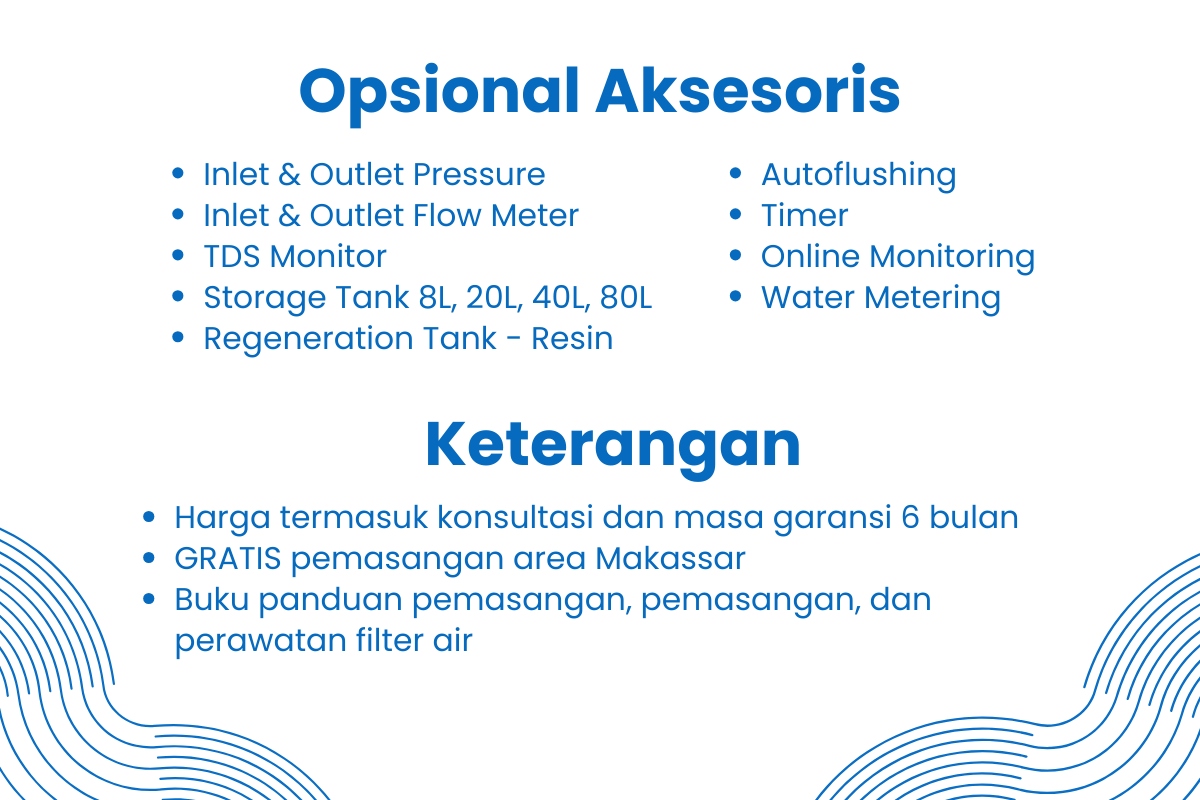 Opsional Aksesoris

- Inlet & Outlet Pressure
- Inlet & Outlet Flow Meter
- TDS Monitor
- Storage Tank 8L, 20L, 40L, 80L
- Regeneration Tank - Resin

- Autoflushing
- Timer
- Online Monitoring
- Water Metering

Keterangan

- Harga termasuk konsultasi dan masa garansi 6 bulan
- GRATIS pemasangan area Makassar
- Buku panduan pemasangan, pemasangan, dan perawatan filter air